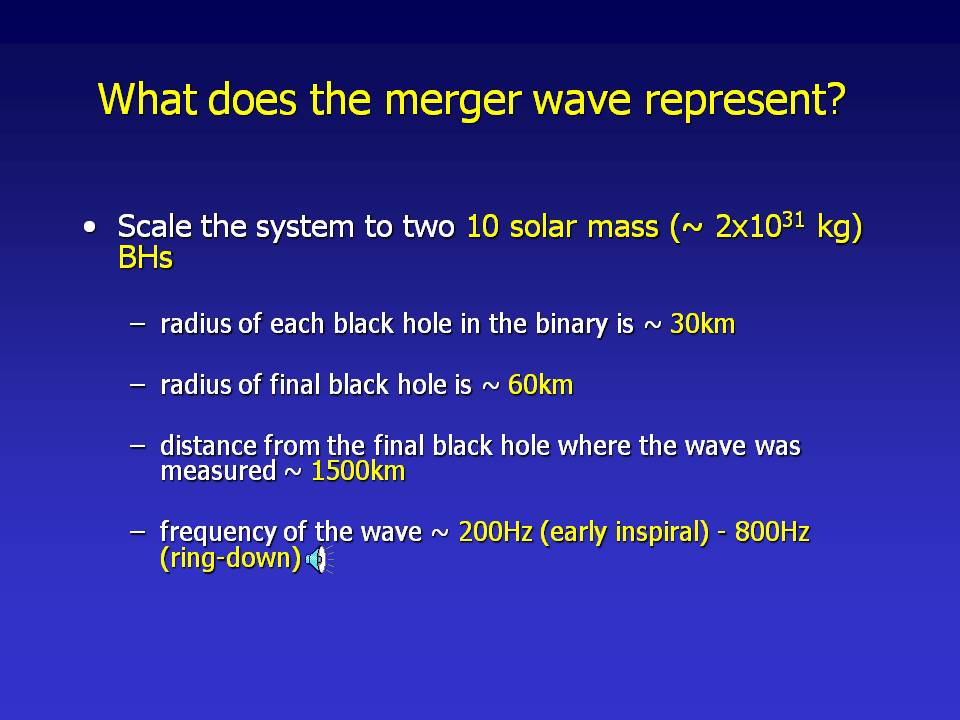 What does the merger wave represent?

• Scale the system to two 10 solar mass (~ $2x10^{31}$ kg) BHs

– radius of each black hole in the binary is ~ 30km

– radius of final black hole is ~ 60km

– distance from the final black hole where the wave was measured ~ 1500km

– frequency of the wave ~ 200Hz (early inspiral) - 800Hz (ring-down)